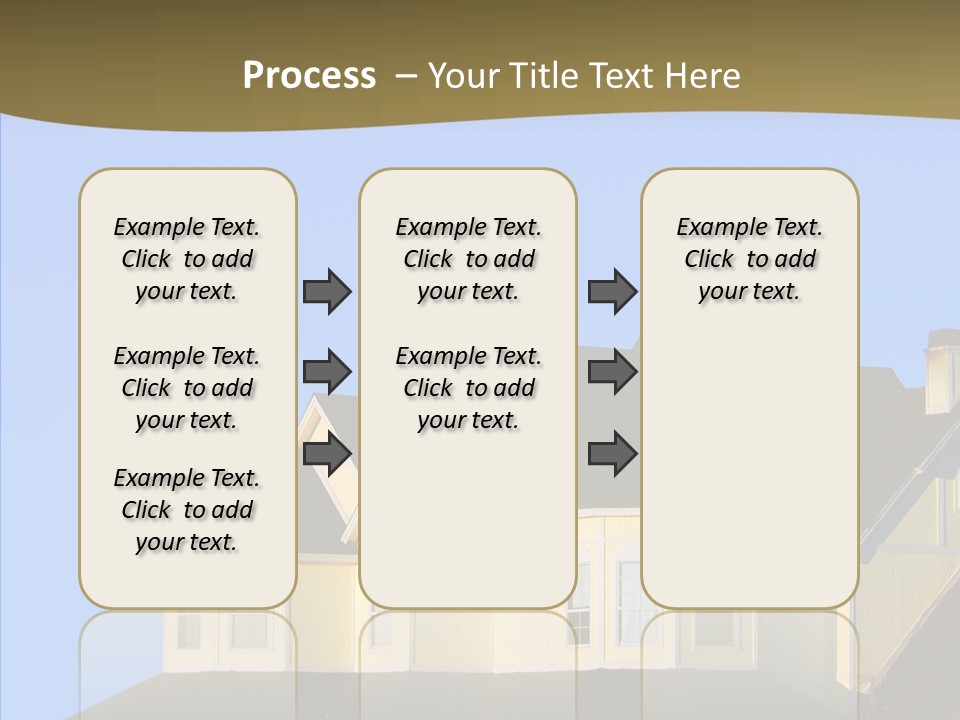 Process – Your Title Text Here

Example Text. Click to add your text.

Example Text. Click to add your text.

Example Text. Click to add your text.

Example Text. Click to add your text.

Example Text. Click to add your text.

Example Text. Click to add your text.